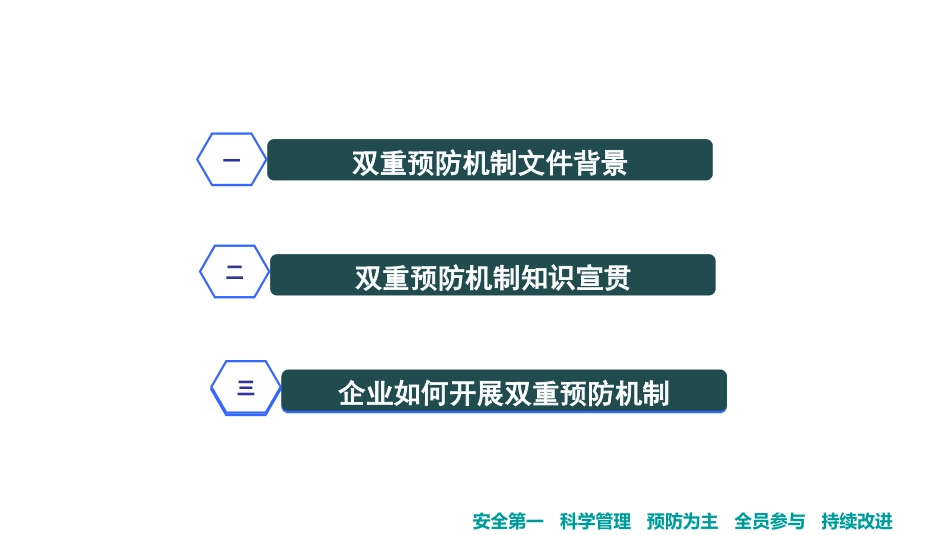 一
双重预防机制文件背景

二
双重预防机制知识宣贯

三
企业如何开展双重预防机制

安全第一　科学管理　预防为主　全员参与　持续改进